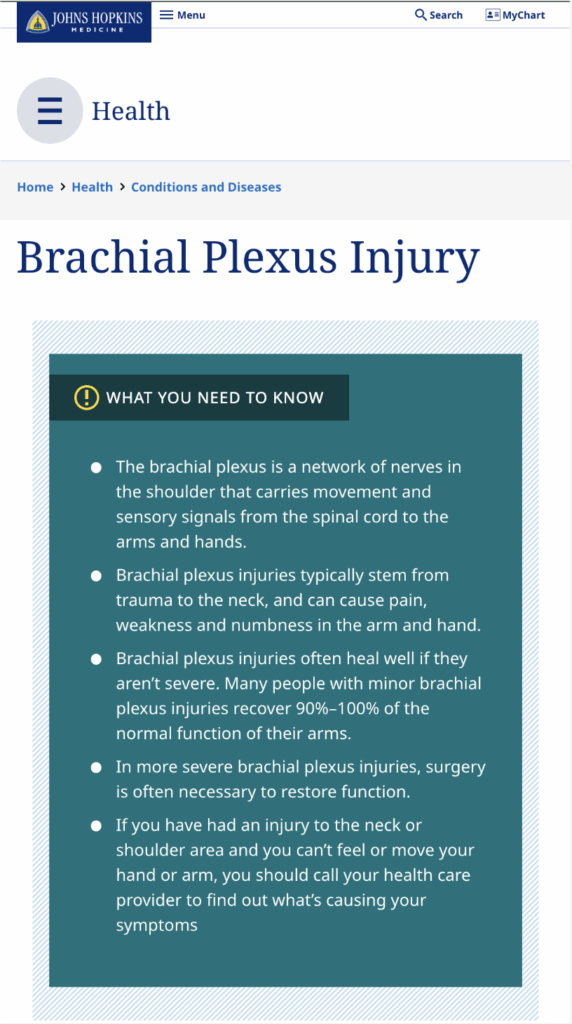 JOHNS HOPKINS
MEDICINE

Menu

Search

MyChart

Health

Home > Health > Conditions and Diseases

Brachial Plexus Injury

WHAT YOU NEED TO KNOW

- The brachial plexus is a network of nerves in the shoulder that carries movement and sensory signals from the spinal cord to the arms and hands.
- Brachial plexus injuries typically stem from trauma to the neck, and can cause pain, weakness and numbness in the arm and hand.
- Brachial plexus injuries often heal well if they aren't severe. Many people with minor brachial plexus injuries recover 90%–100% of the normal function of their arms.
- In more severe brachial plexus injuries, surgery is often necessary to restore function.
- If you have had an injury to the neck or shoulder area and you can't feel or move your hand or arm, you should call your health care provider to find out what's causing your symptoms